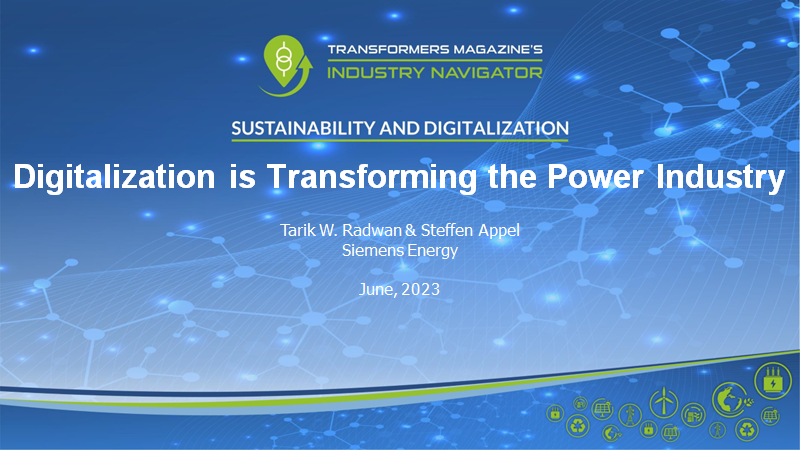 TRANSFORMERS MAGAZINE'S
INDUSTRY NAVIGATOR

SUSTAINABILITY AND DIGITALIZATION

Digitalization is Transforming the Power Industry

Tarik W. Radwan & Steffen Appel
Siemens Energy

June, 2023